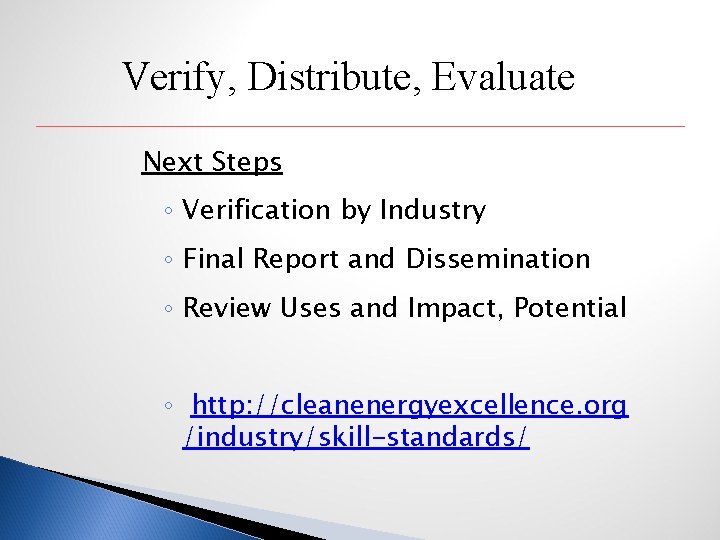 Verify, Distribute, Evaluate

Next Steps

◦ Verification by Industry

◦ Final Report and Dissemination

◦ Review Uses and Impact, Potential

◦ http://cleanenergyexcellence.org/industry/skill-standards/